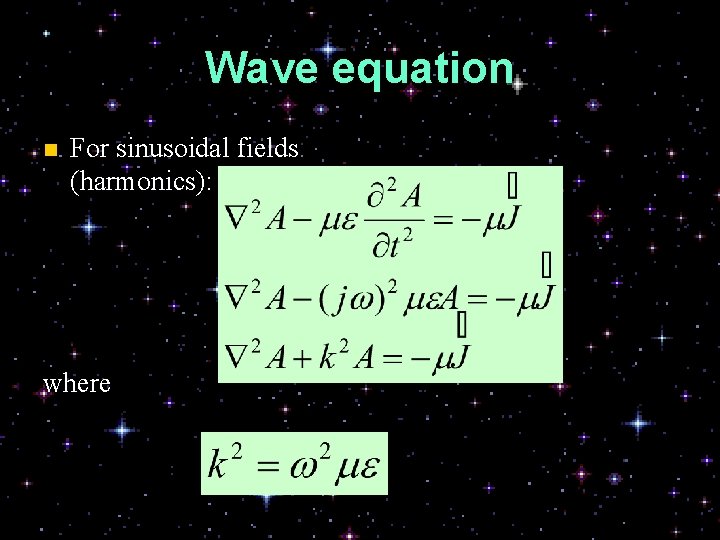 Wave equation

For sinusoidal fields (harmonics):

$\nabla^2 A - \mu\varepsilon \frac{\partial^2 A}{\partial t^2} = -\mu J$

$\nabla^2 A - (j\omega)^2 \mu\varepsilon A = -\mu J$

$\nabla^2 A + k^2 A = -\mu J$

where

$k^2 = \omega^2 \mu\varepsilon$